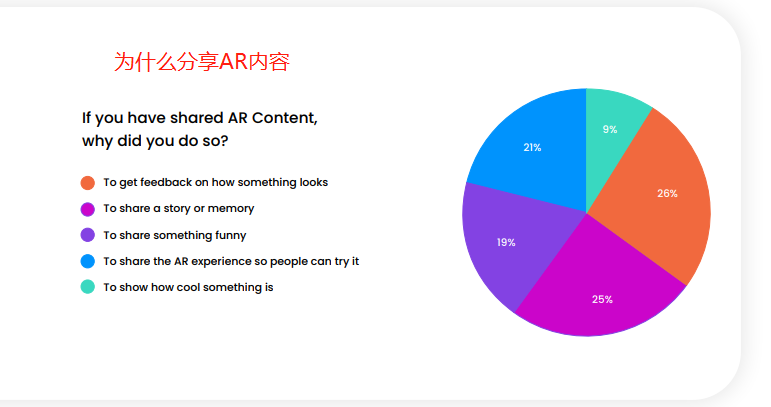 为什么分享AR内容

If you have shared AR Content, why did you do so?

To get feedback on how something looks
To share a story or memory
To share something funny
To share the AR experience so people can try it
To show how cool something is

9%
26%
25%
19%
21%